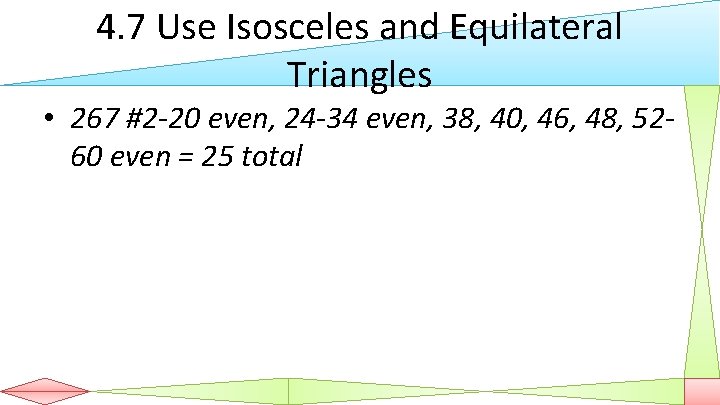 4.7 Use Isosceles and Equilateral Triangles

• 267 #2-20 even, 24-34 even, 38, 40, 46, 48, 52-60 even = 25 total